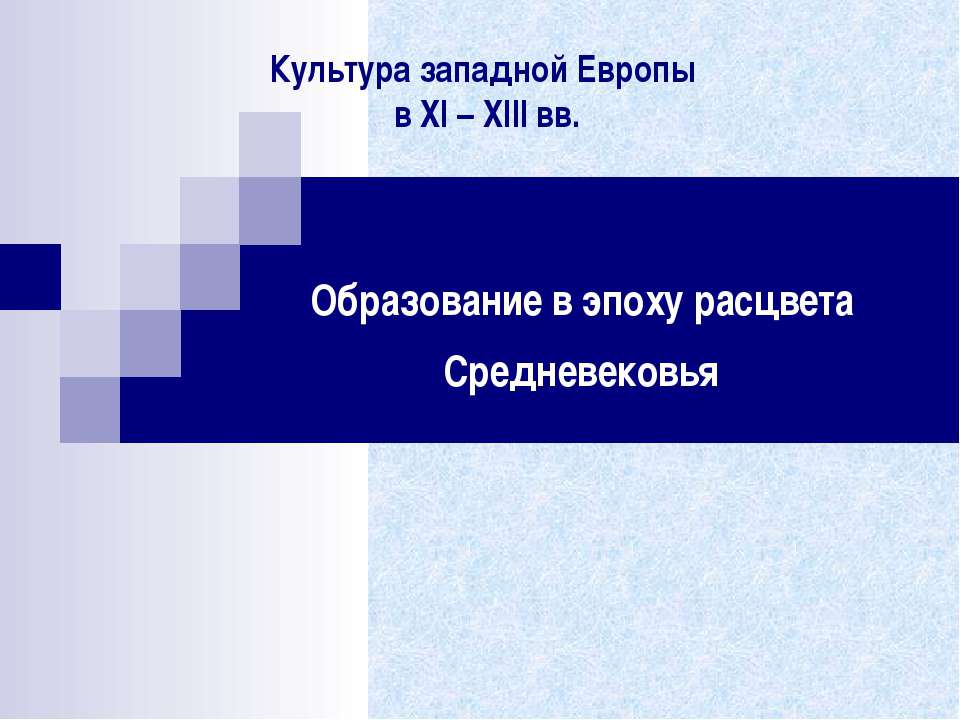 Культура западной Европы
в XI – XIII вв.

Образование в эпоху расцвета
Средневековья